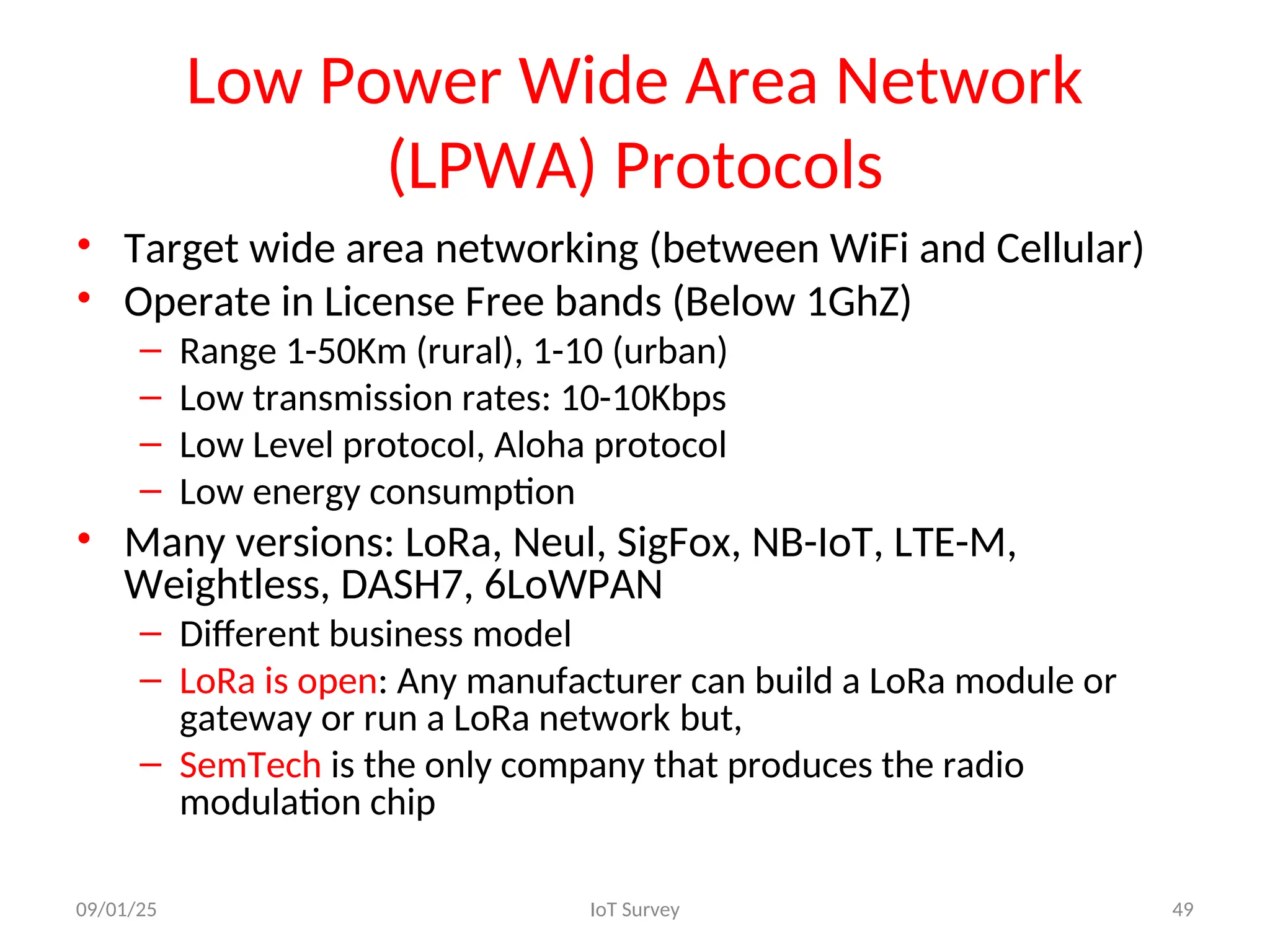 Low Power Wide Area Network (LPWA) Protocols

• Target wide area networking (between WiFi and Cellular)
• Operate in License Free bands (Below 1GhZ)
– Range 1-50Km (rural), 1-10 (urban)
– Low transmission rates: 10-10Kbps
– Low Level protocol, Aloha protocol
– Low energy consumption
• Many versions: LoRa, Neul, SigFox, NB-IoT, LTE-M, Weightless, DASH7, 6LoWPAN
– Different business model
– LoRa is open: Any manufacturer can build a LoRa module or gateway or run a LoRa network but,
– SemTech is the only company that produces the radio modulation chip

09/01/25
IoT Survey
49